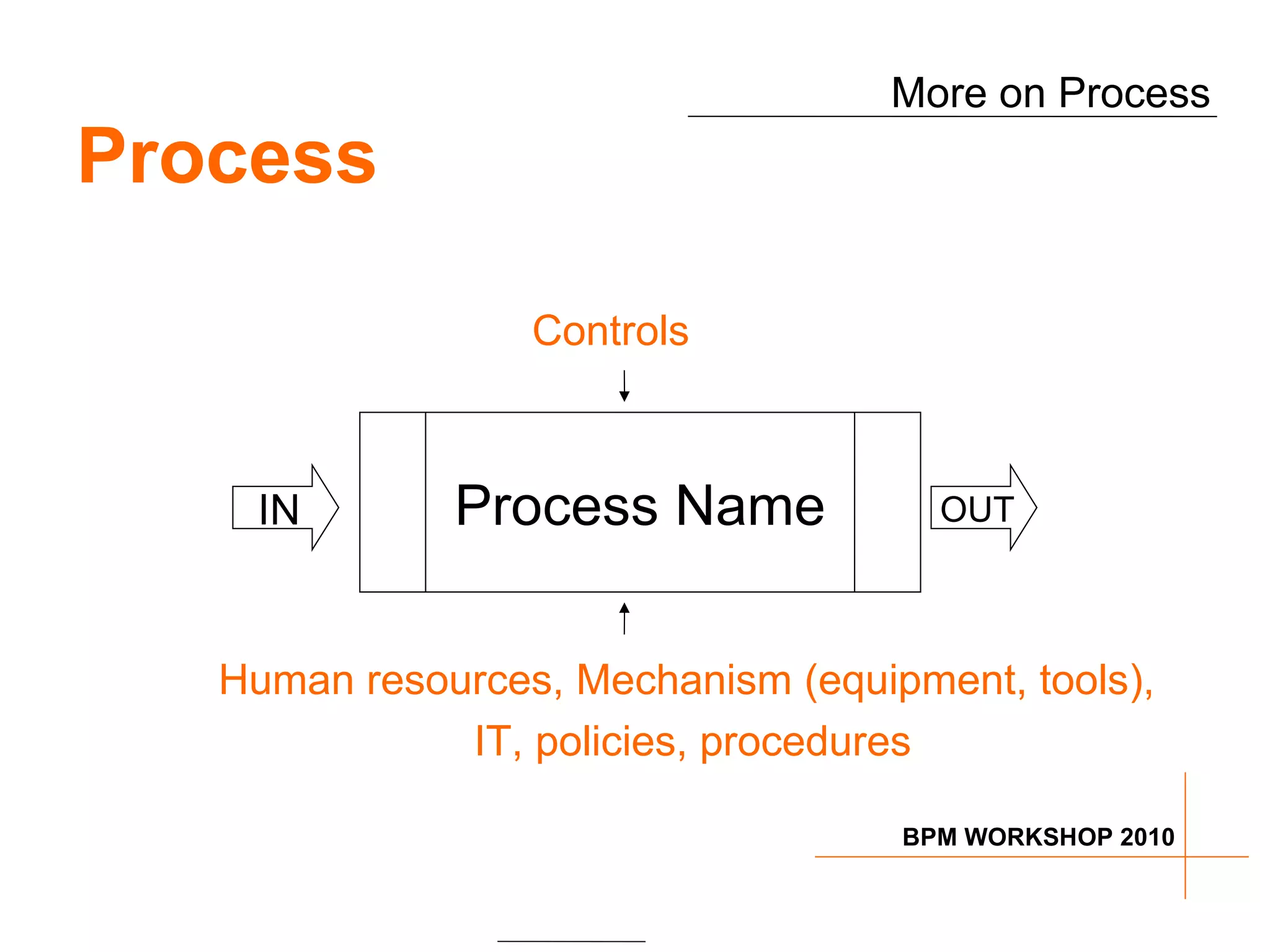 More on Process

Process

Controls

IN

Process Name

OUT

Human resources, Mechanism (equipment, tools), IT, policies, procedures

BPM WORKSHOP 2010